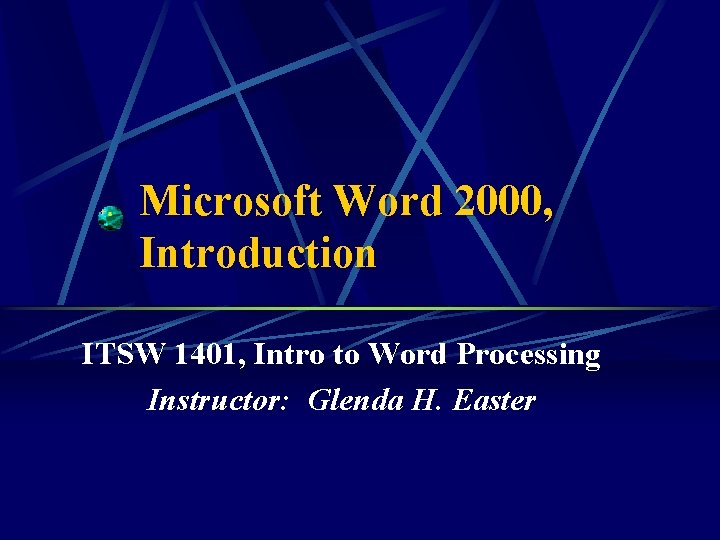 Microsoft Word 2000, Introduction

ITSW 1401, Intro to Word Processing
Instructor: Glenda H. Easter